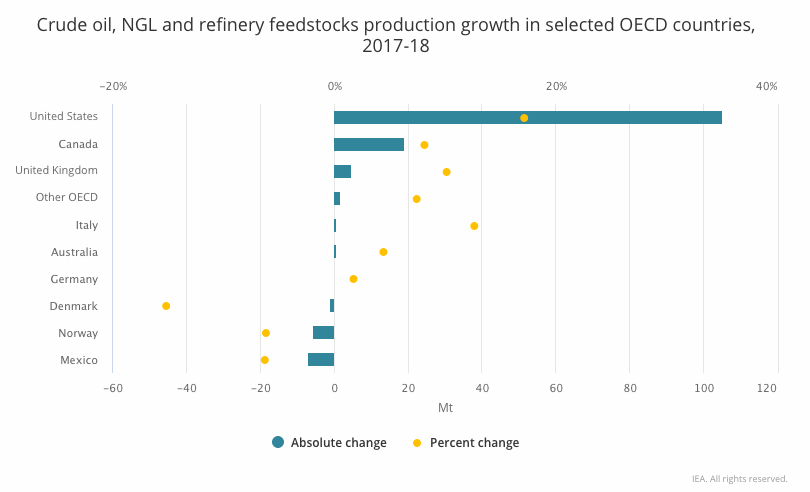 Crude oil, NGL and refinery feedstocks production growth in selected OECD countries, 2017-18

−20%
0%
20%
40%

United States
Canada
United Kingdom
Other OECD
Italy
Australia
Germany
Denmark
Norway
Mexico

−60
−40
−20
0
20
40
60
80
100
120

Mt

Absolute change
Percent change

IEA. All rights reserved.